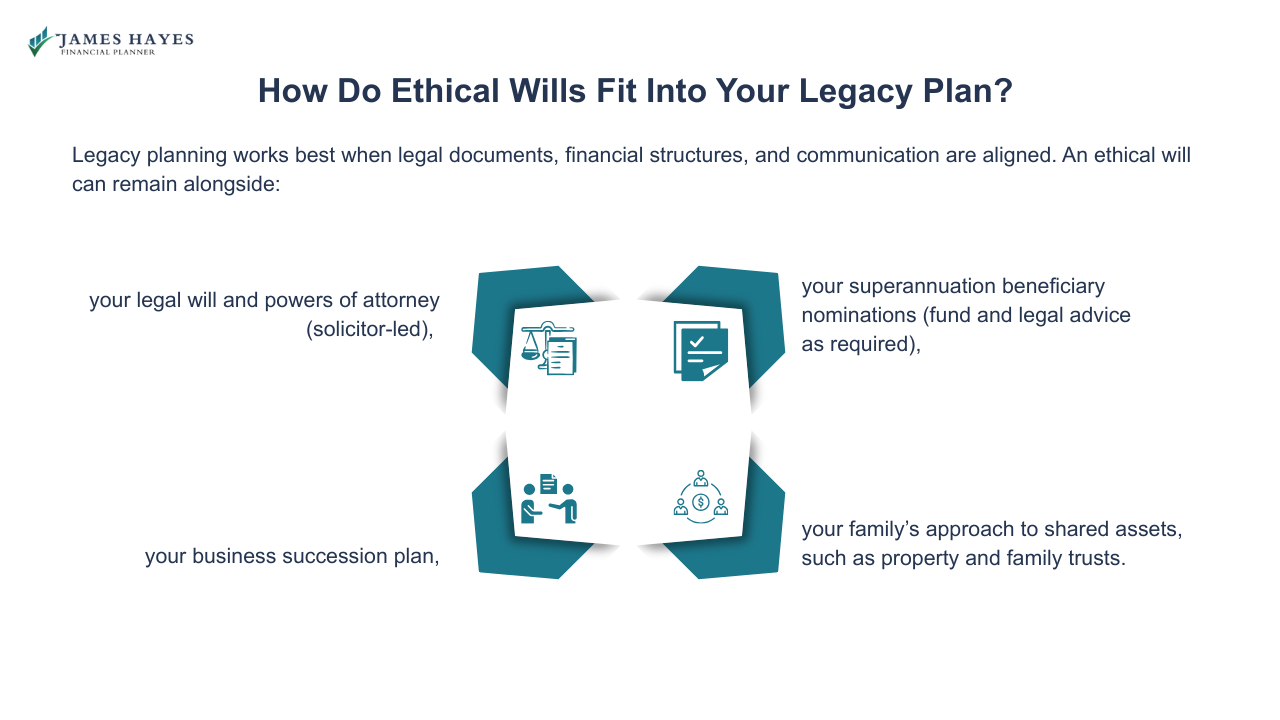 JAMES HAYES
FINANCIAL PLANNER

How Do Ethical Wills Fit Into Your Legacy Plan?

Legacy planning works best when legal documents, financial structures, and communication are aligned. An ethical will can remain alongside:

your legal will and powers of attorney (solicitor-led),

your superannuation beneficiary nominations (fund and legal advice as required),

your business succession plan,

your family's approach to shared assets, such as property and family trusts.